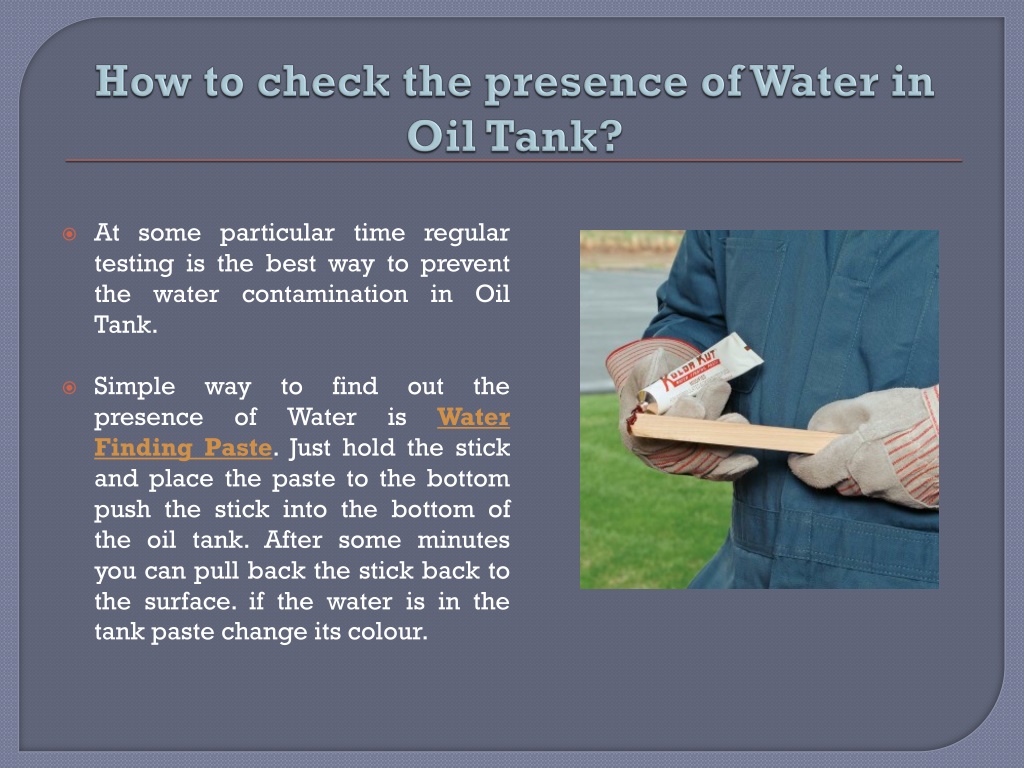 How to check the presence of Water in Oil Tank?

At some particular time regular testing is the best way to prevent the water contamination in Oil Tank.

Simple way to find out the presence of Water is Water Finding Paste. Just hold the stick and place the paste to the bottom push the stick into the bottom of the oil tank. After some minutes you can pull back the stick back to the surface. if the water is in the tank paste change its colour.

KOLOR KUT